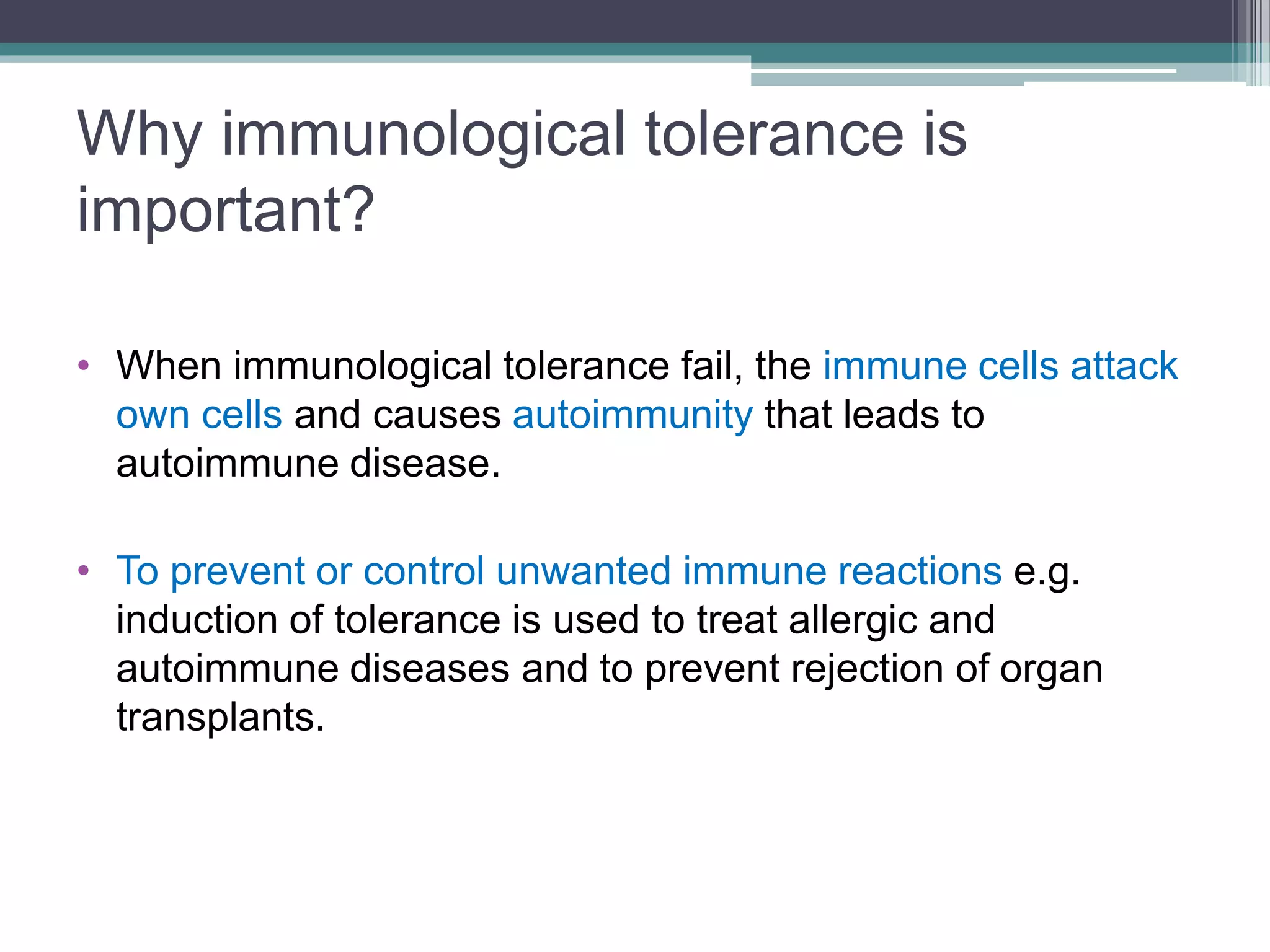 Why immunological tolerance is important?

• When immunological tolerance fail, the immune cells attack own cells and causes autoimmunity that leads to autoimmune disease.

• To prevent or control unwanted immune reactions e.g. induction of tolerance is used to treat allergic and autoimmune diseases and to prevent rejection of organ transplants.